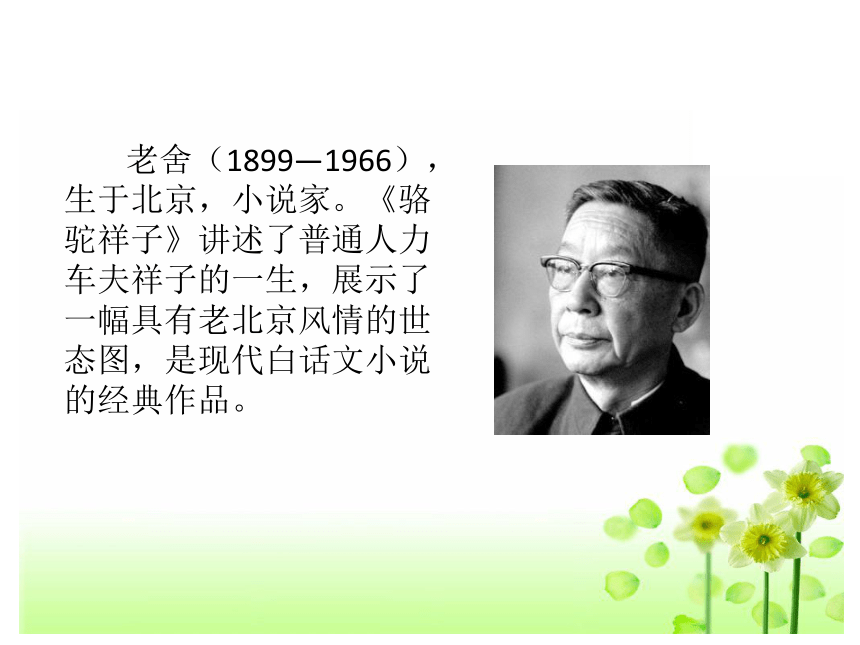 老舍（1899—1966），生于北京，小说家。《骆驼祥子》讲述了普通人力车夫祥子的一生，展示了一幅具有老北京风情的世态图，是现代白话文小说的经典作品。